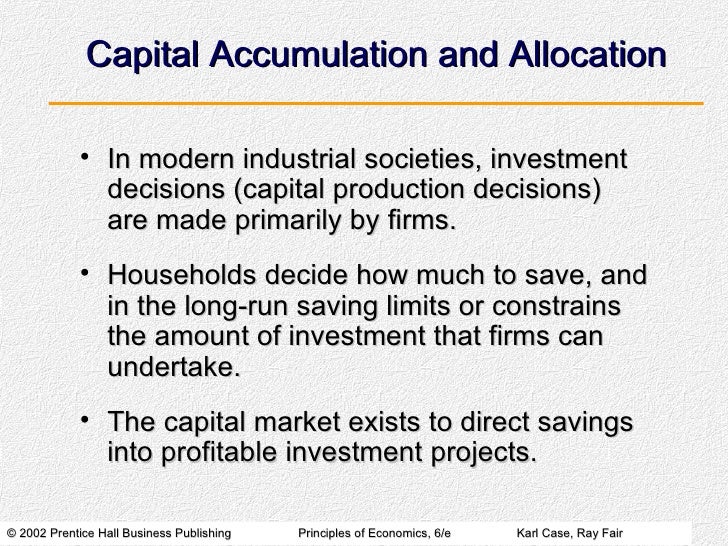 Capital Accumulation and Allocation

• In modern industrial societies, investment decisions (capital production decisions) are made primarily by firms.

• Households decide how much to save, and in the long-run saving limits or constrains the amount of investment that firms can undertake.

• The capital market exists to direct savings into profitable investment projects.

© 2002 Prentice Hall Business Publishing Principles of Economics, 6/e Karl Case, Ray Fair